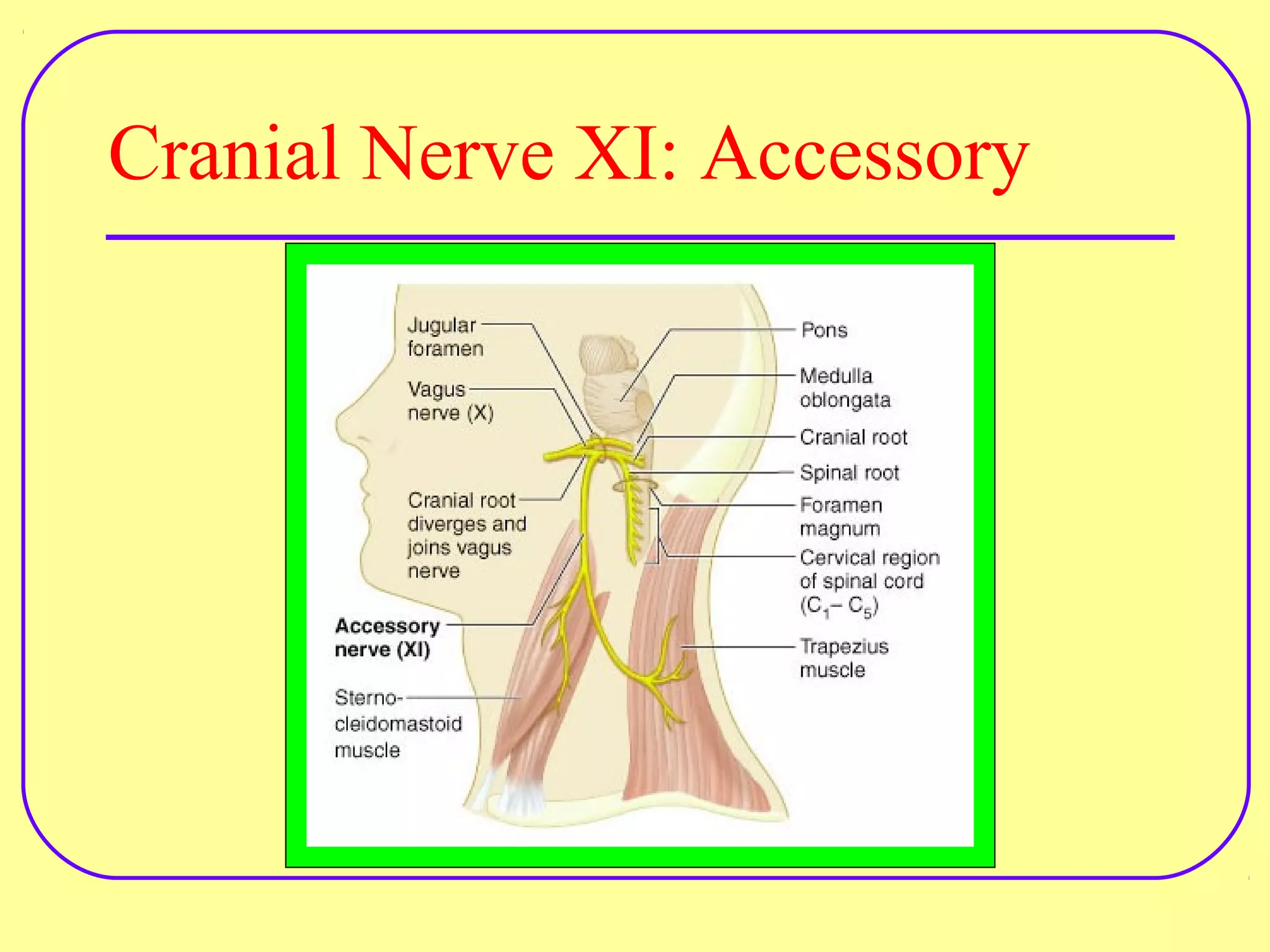 Cranial Nerve XI: Accessory

Jugular foramen

Vagus nerve (X)

Cranial root diverges and joins vagus nerve

Accessory nerve (XI)

Sterno-cleidomastoid muscle

Pons

Medulla oblongata

Cranial root

Spinal root

Foramen magnum

Cervical region of spinal cord ($C_1$– $C_5$)

Trapezius muscle